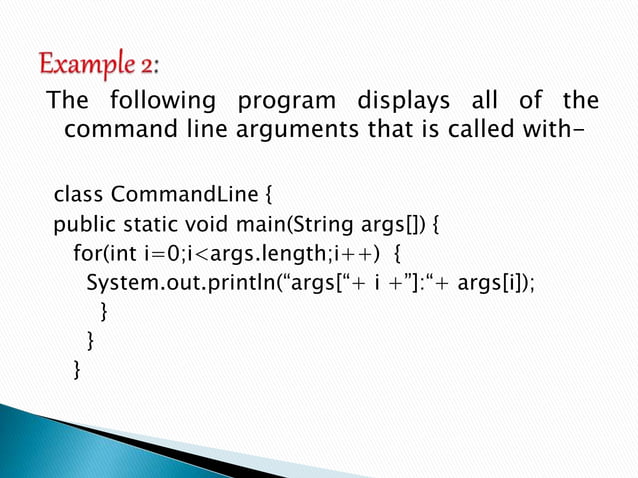 Example 2:

The following program displays all of the command line arguments that is called with-

class CommandLine {
public static void main(String args[]) {
for(int i=0;i<args.length;i++) {
System.out.println(“args[“+ i +”]:“+ args[i]);
}
}
}